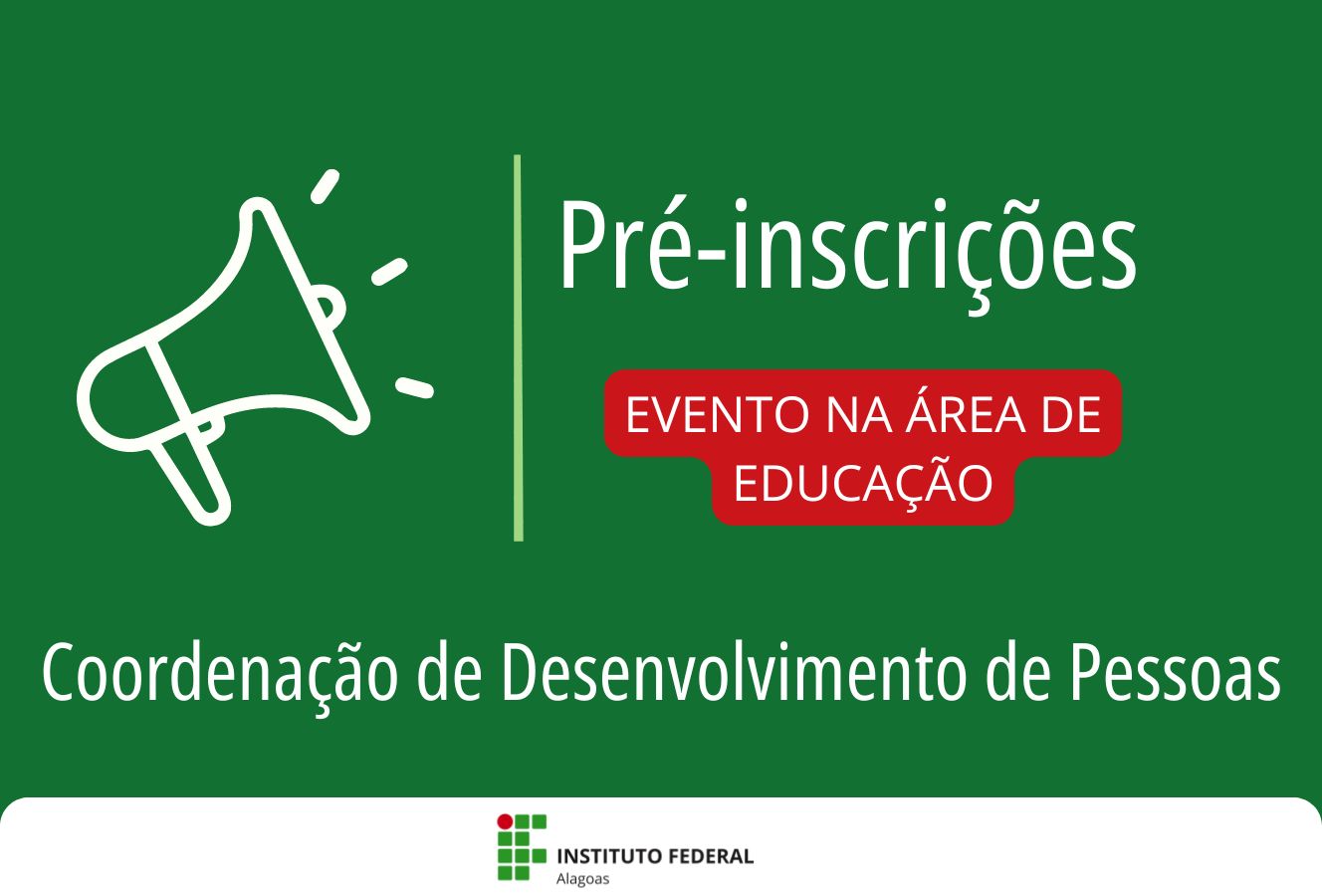 Pré-inscrições

EVENTO NA ÁREA DE EDUCAÇÃO

Coordenação de Desenvolvimento de Pessoas

INSTITUTO FEDERAL
Alagoas